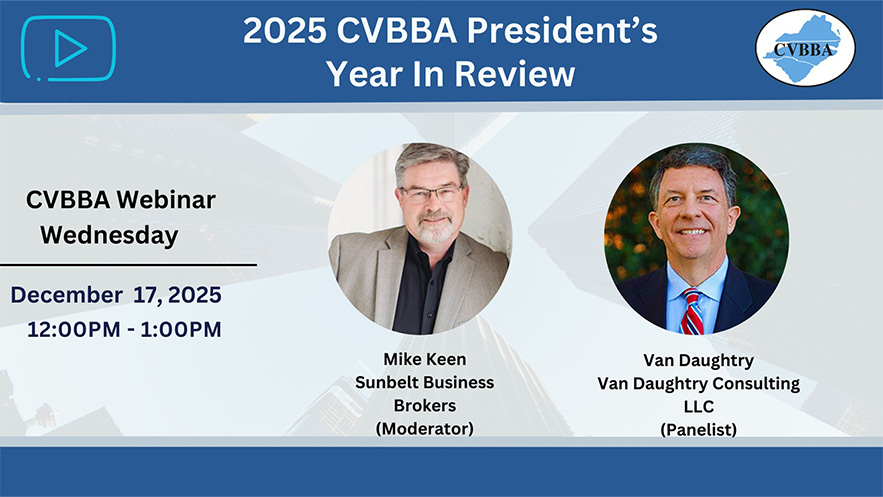 2025 CVBBA President's Year In Review

CVBBA

CVBBA Webinar Wednesday

December 17, 2025
12:00PM - 1:00PM

Mike Keen
Sunbelt Business Brokers
(Moderator)

Van Daughtry
Van Daughtry Consulting LLC
(Panelist)